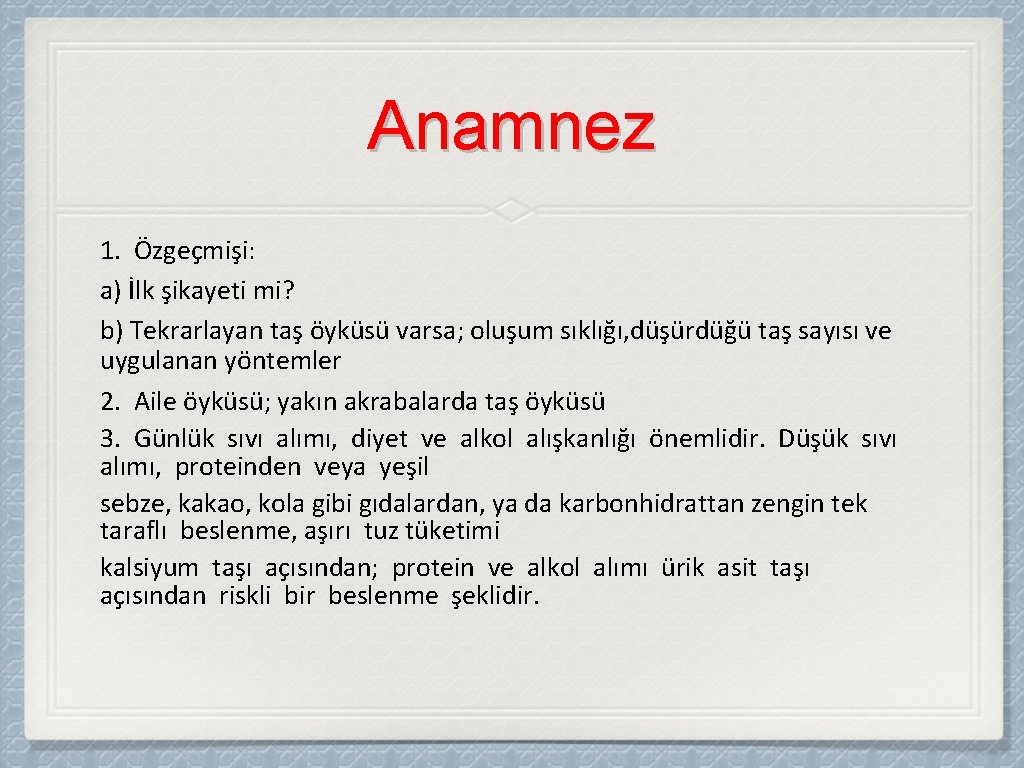 Anamnez

1. Özgeçmişi:

a) İlk şikayeti mi?

b) Tekrarlayan taş öyküsü varsa; oluşum sıklığı,düşürdüğü taş sayısı ve uygulanan yöntemler

2. Aile öyküsü; yakın akrabalarda taş öyküsü

3. Günlük sıvı alımı, diyet ve alkol alışkanlığı önemlidir. Düşük sıvı alımı, proteinden veya yeşil

sebze, kakao, kola gibi gıdalardan, ya da karbonhidrattan zengin tek taraflı beslenme, aşırı tuz tüketimi

kalsiyum taşı açısından; protein ve alkol alımı ürik asit taşı açısından riskli bir beslenme şeklidir.